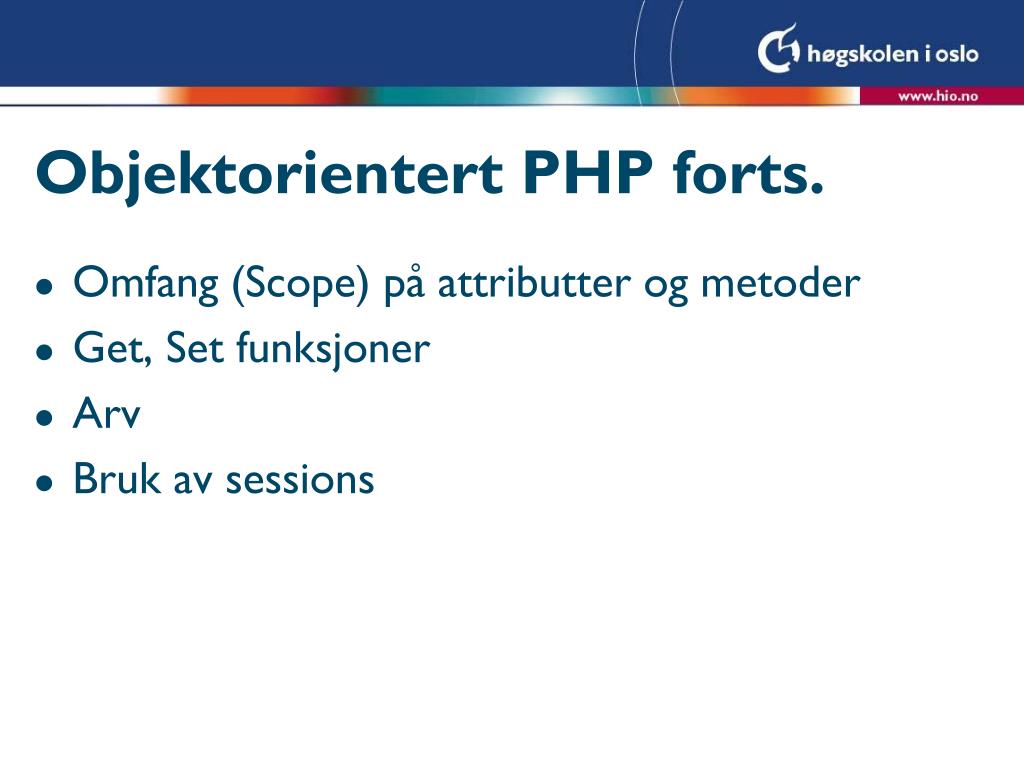 høgskolen i oslo

www.hio.no

Objektorientert PHP forts.

- Omfang (Scope) på attributter og metoder
- Get, Set funksjoner
- Arv
- Bruk av sessions